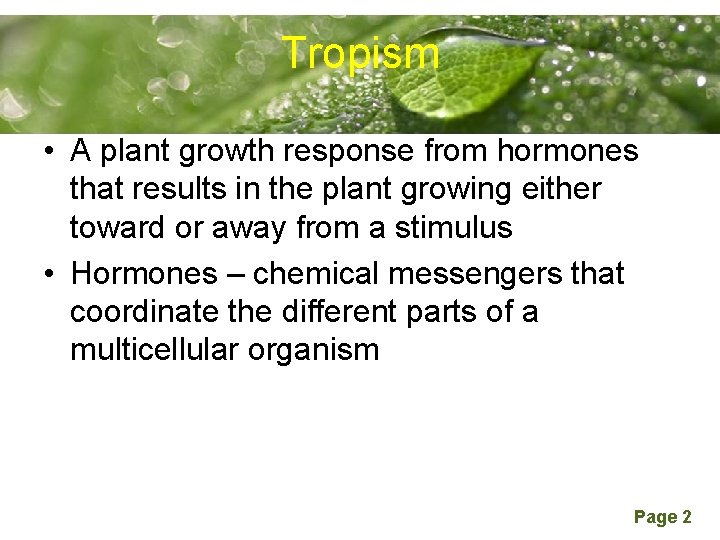 Tropism

• A plant growth response from hormones that results in the plant growing either toward or away from a stimulus
• Hormones – chemical messengers that coordinate the different parts of a multicellular organism

Page 2